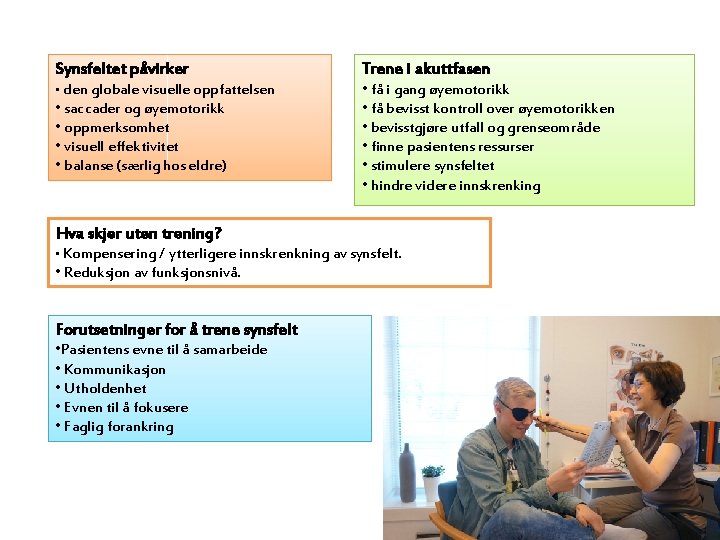 Synsfeltet påvirker
• den globale visuelle oppfattelsen
• saccader og øyemotorikk
• oppmerksomhet
• visuell effektivitet
• balanse (særlig hos eldre)

Trene i akuttfasen
• få i gang øyemotorikk
• få bevisst kontroll over øyemotorikken
• bevisstgjøre utfall og grenseområde
• finne pasientens ressurser
• stimulere synsfeltet
• hindre videre innskrenking

Hva skjer uten trening?
• Kompensering / ytterligere innskrenkning av synsfelt.
• Reduksjon av funksjonsnivå.

Forutsetninger for å trene synsfelt
•Pasientens evne til å samarbeide
• Kommunikasjon
• Utholdenhet
• Evnen til å fokusere
• Faglig forankring